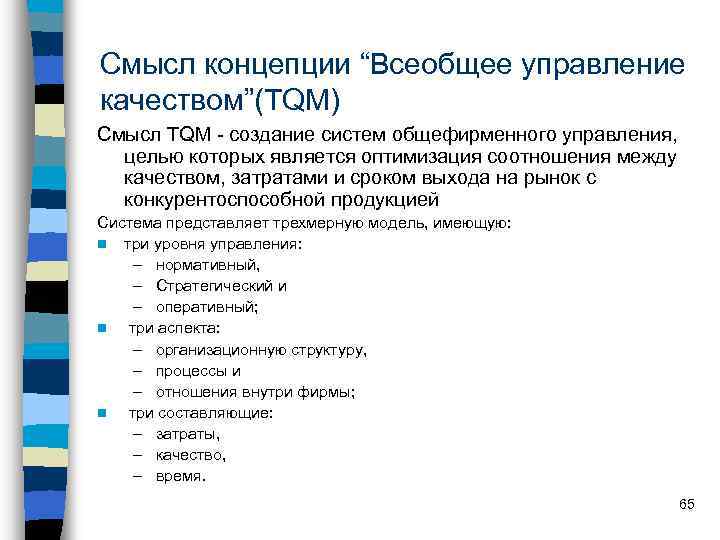 Смысл концепции “Всеобщее управление качеством”(TQM)

Смысл TQM - создание систем общефирменного управления, целью которых является оптимизация соотношения между качеством, затратами и сроком выхода на рынок с конкурентоспособной продукцией

Система представляет трехмерную модель, имеющую:

- три уровня управления:
  – нормативный,
  – Стратегический и
  – оперативный;
- три аспекта:
  – организационную структуру,
  – процессы и
  – отношения внутри фирмы;
- три составляющие:
  – затраты,
  – качество,
  – время.

65